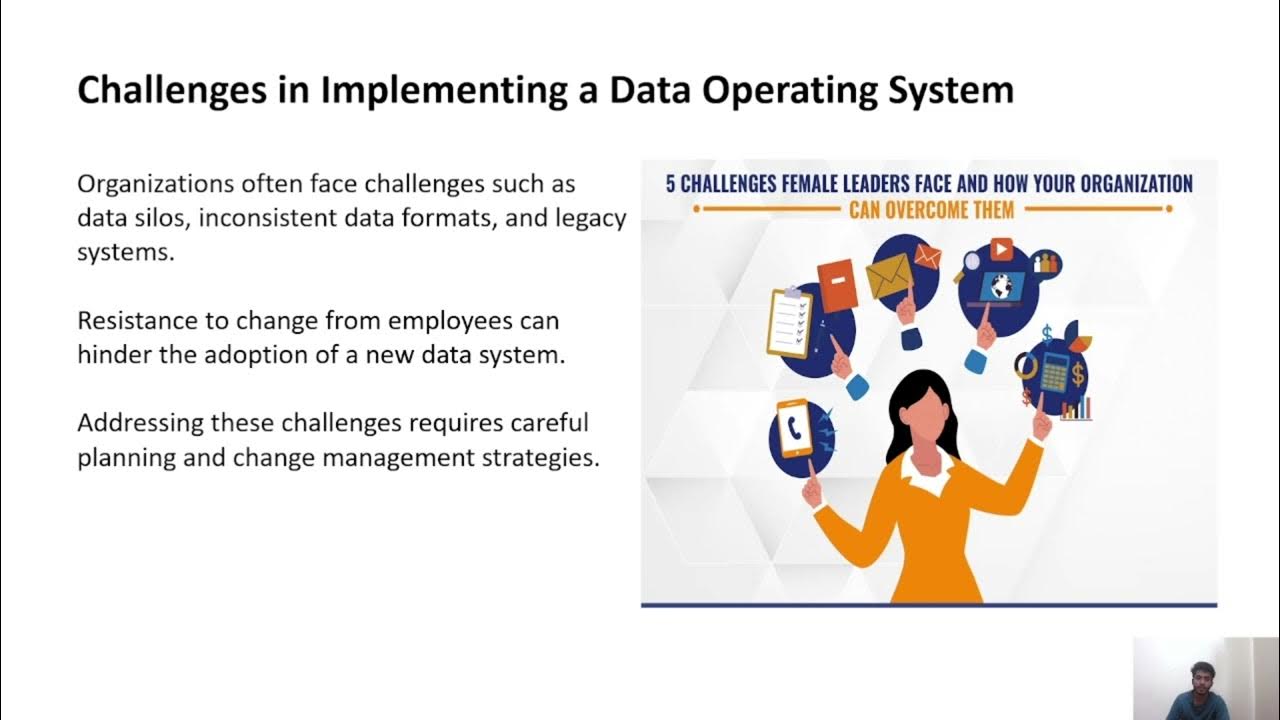 Challenges in Implementing a Data Operating System

Organizations often face challenges such as data silos, inconsistent data formats, and legacy systems.

Resistance to change from employees can hinder the adoption of a new data system.

Addressing these challenges requires careful planning and change management strategies.

5 CHALLENGES FEMALE LEADERS FACE AND HOW YOUR ORGANIZATION CAN OVERCOME THEM